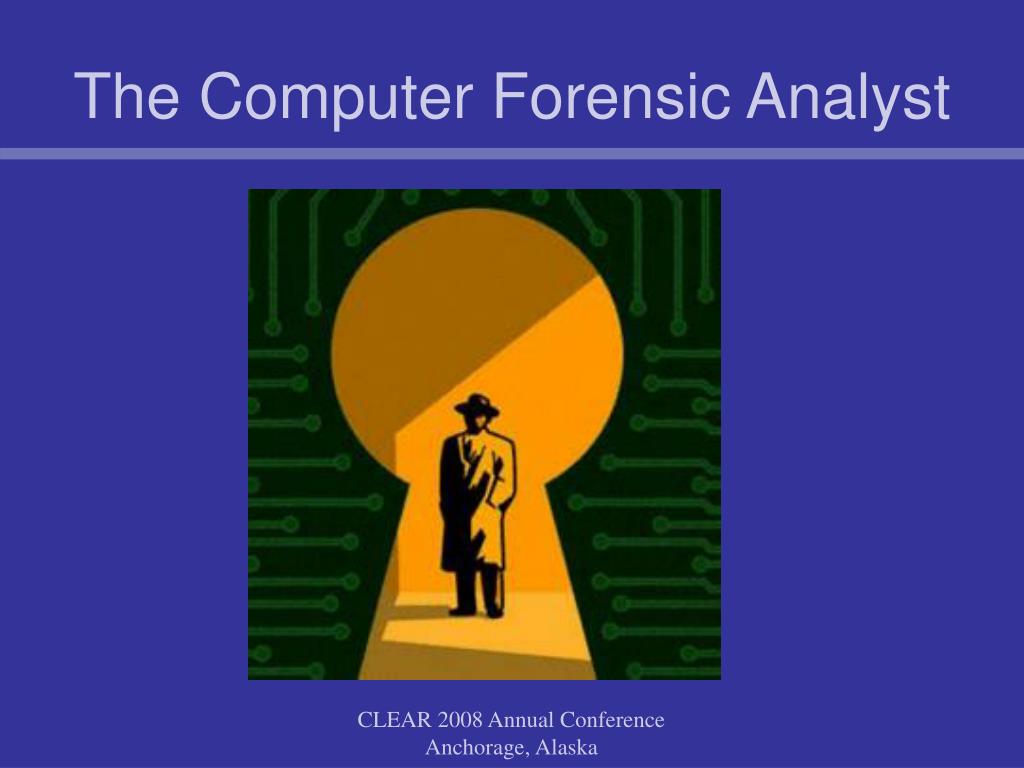 The Computer Forensic Analyst

CLEAR 2008 Annual Conference
Anchorage, Alaska